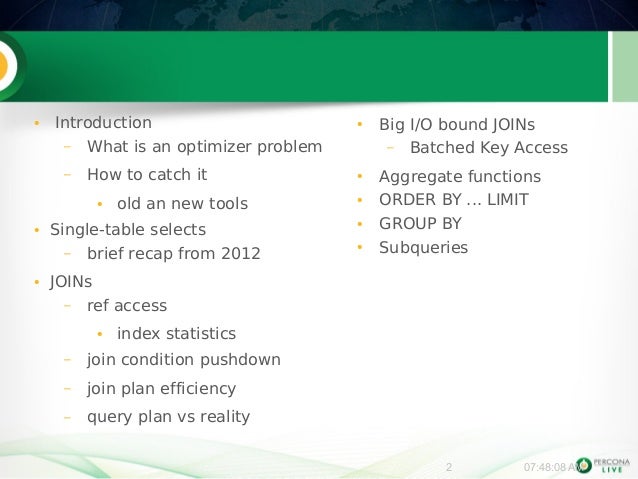 • Introduction
– What is an optimizer problem
– How to catch it
• old an new tools
• Single-table selects
– brief recap from 2012
• JOINs
– ref access
• index statistics
– join condition pushdown
– join plan efficiency
– query plan vs reality

• Big I/O bound JOINs
– Batched Key Access
• Aggregate functions
• ORDER BY ... LIMIT
• GROUP BY
• Subqueries

2 07:48:08 AM PERCONA LIVE